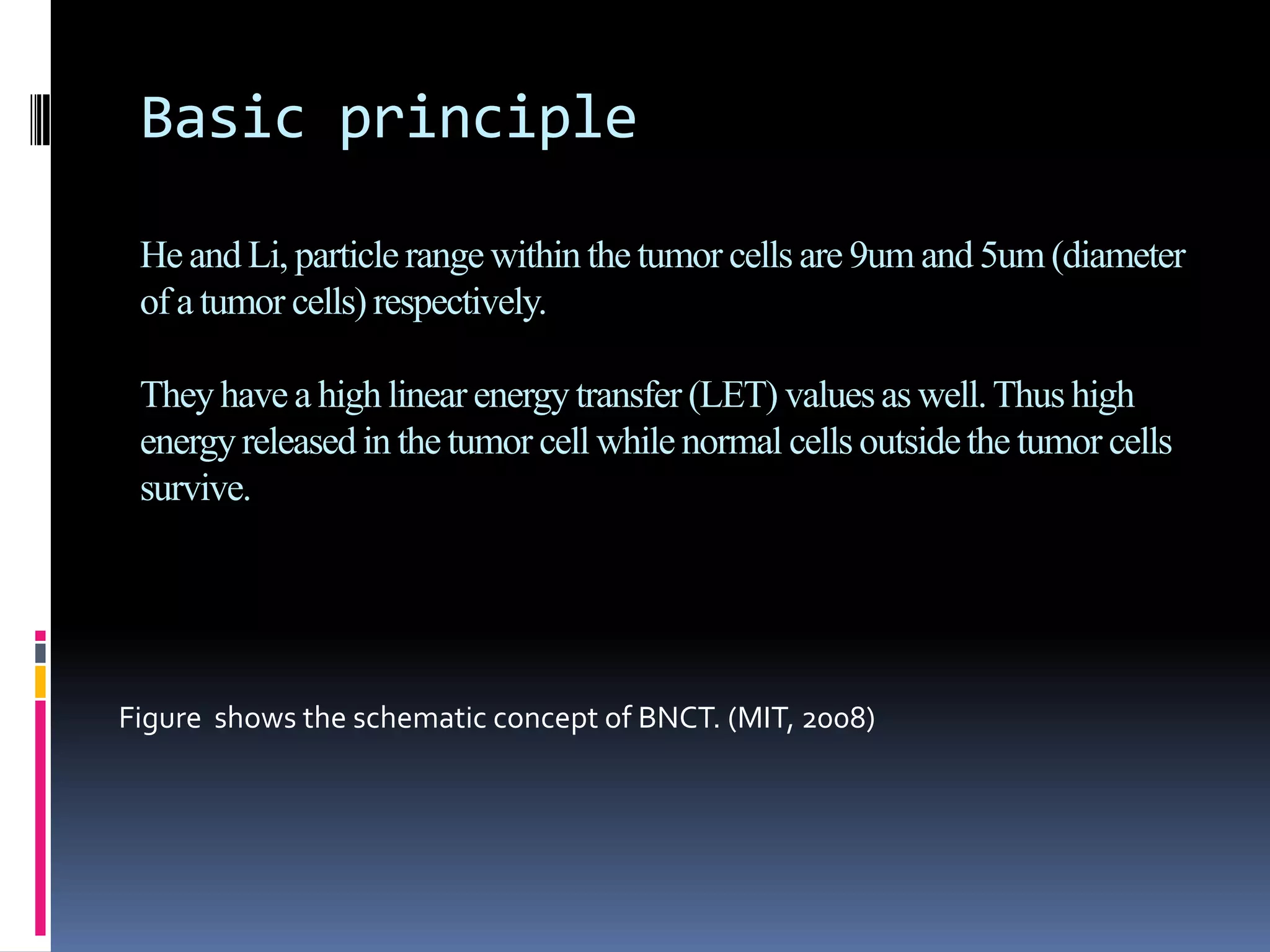 Basic principle

He and Li, particle range within the tumor cells are 9um and 5um (diameter of a tumor cells) respectively.

They have a high linear energy transfer (LET) values as well. Thus high energy released in the tumor cell while normal cells outside the tumor cells survive.

Figure shows the schematic concept of BNCT. (MIT, 2008)